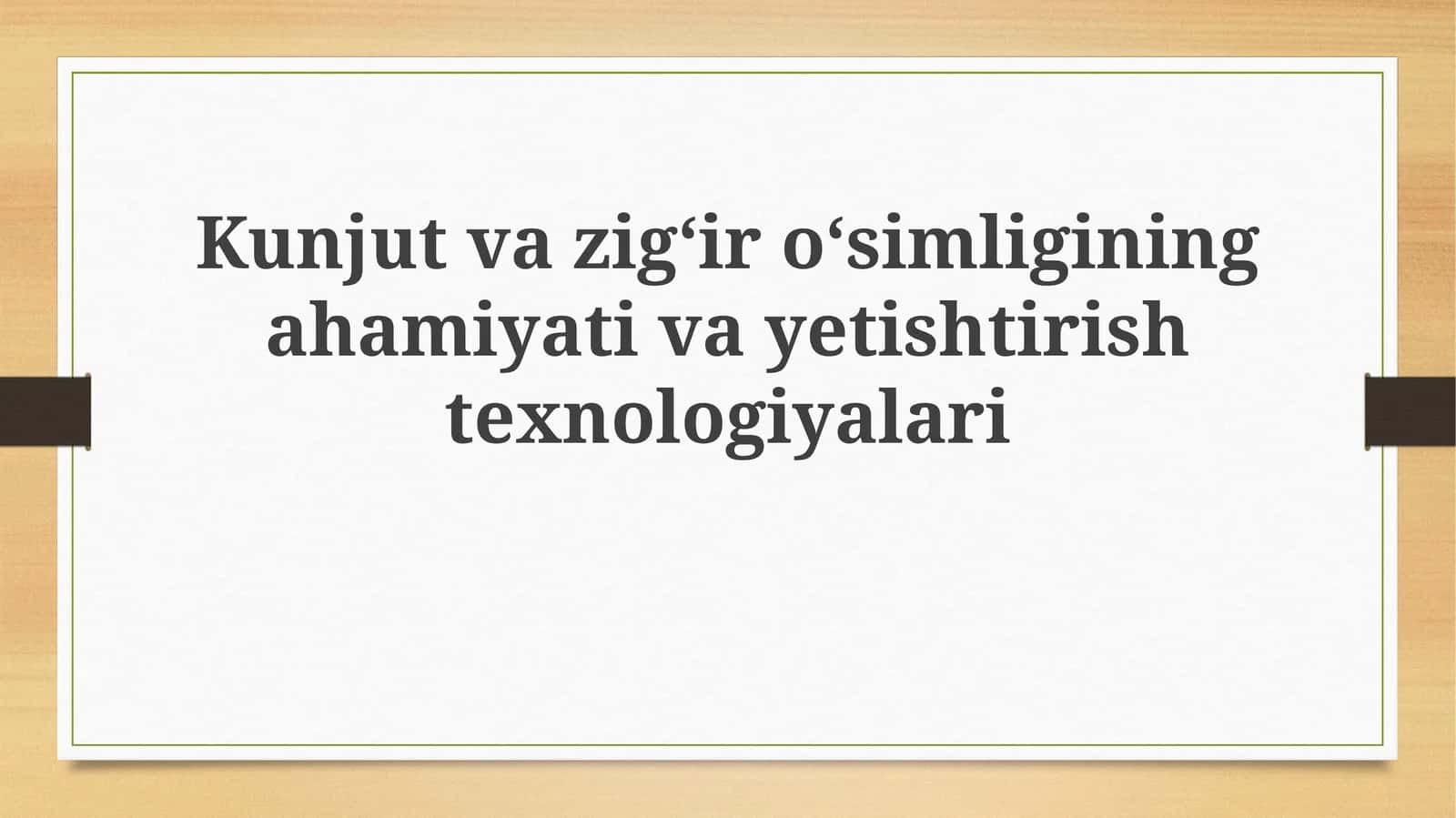 Kunjut va zig‘ir o‘simligining ahamiyati va yetishtirish texnologiyalari